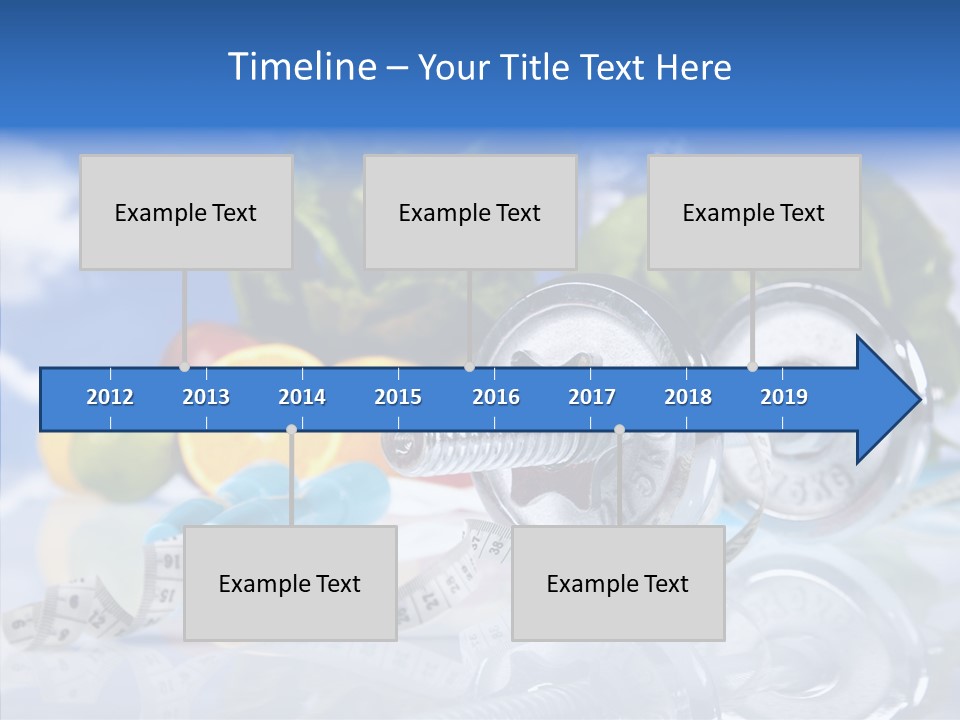 Timeline – Your Title Text Here

Example Text

Example Text

Example Text

2012 2013 2014 2015 2016 2017 2018 2019

Example Text

Example Text